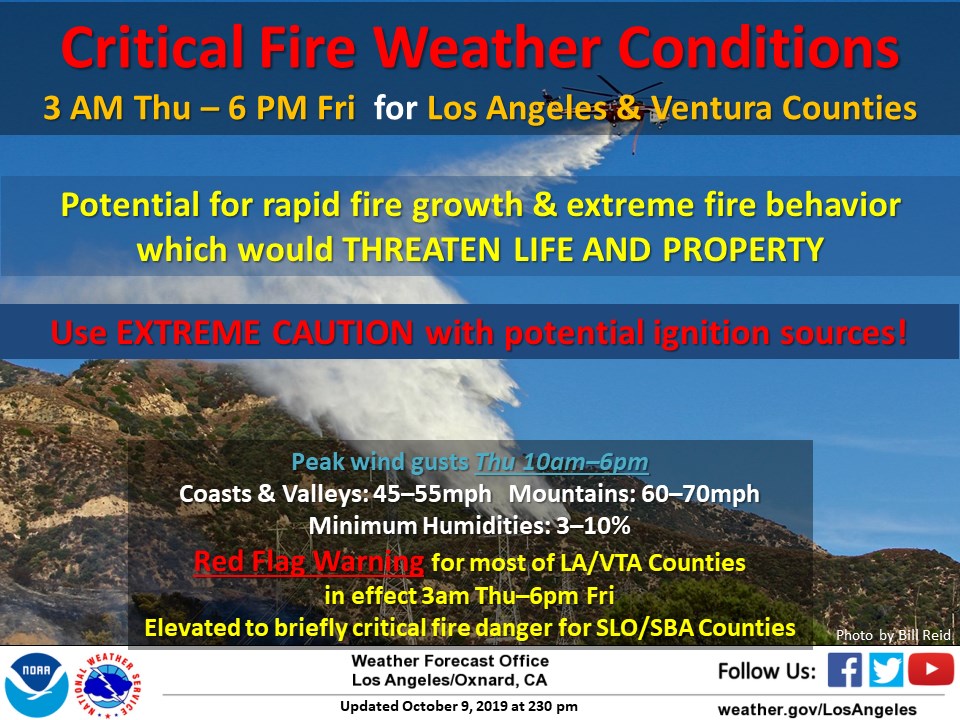 Critical Fire Weather Conditions
3 AM Thu – 6 PM Fri for Los Angeles & Ventura Counties

Potential for rapid fire growth & extreme fire behavior which would THREATEN LIFE AND PROPERTY

Use EXTREME CAUTION with potential ignition sources!

Peak wind gusts Thu 10am–6pm
Coasts & Valleys: 45–55mph Mountains: 60–70mph
Minimum Humidities: 3–10%
Red Flag Warning for most of LA/VTA Counties in effect 3am Thu–6pm Fri
Elevated to briefly critical fire danger for SLO/SBA Counties

Photo by Bill Reid

NOAA
NATIONAL WEATHER SERVICE
Weather Forecast Office
Los Angeles/Oxnard, CA
Updated October 9, 2019 at 230 pm
Follow Us:
weather.gov/LosAngeles